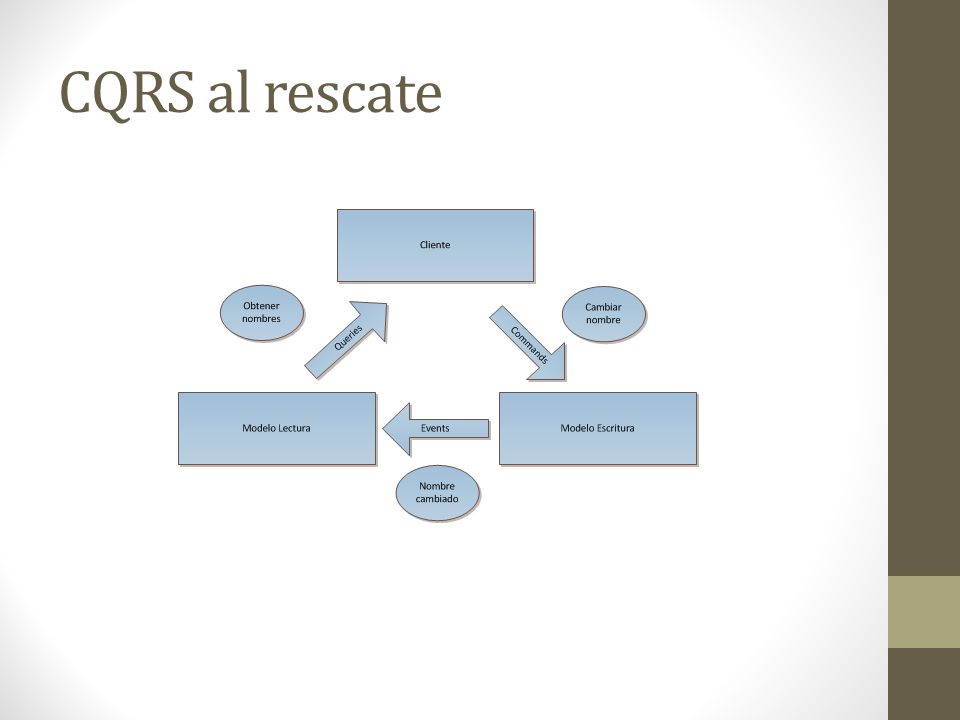 CQRS al rescate

Cliente

Obtener nombres

Queries

Commands

Cambiar nombre

Modelo Lectura

Events

Modelo Escritura

Nombre cambiado